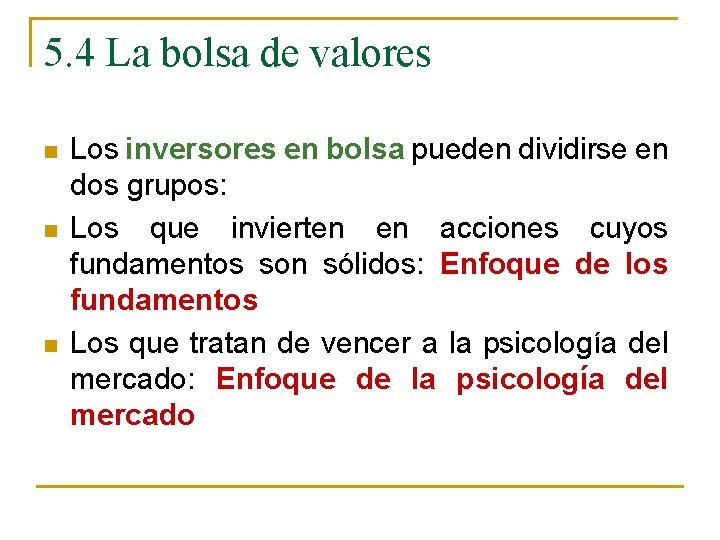 5.4 La bolsa de valores

Los inversores en bolsa pueden dividirse en dos grupos:

Los que invierten en acciones cuyos fundamentos son sólidos: Enfoque de los fundamentos

Los que tratan de vencer a la psicología del mercado: Enfoque de la psicología del mercado